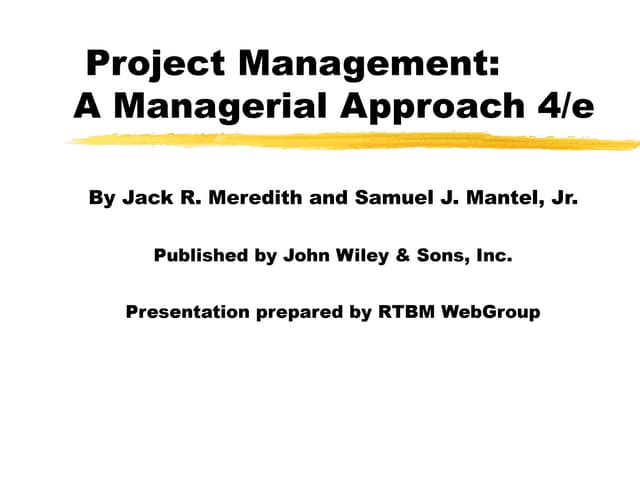 Project Management:
A Managerial Approach 4/e

By Jack R. Meredith and Samuel J. Mantel, Jr.

Published by John Wiley & Sons, Inc.

Presentation prepared by RTBM WebGroup